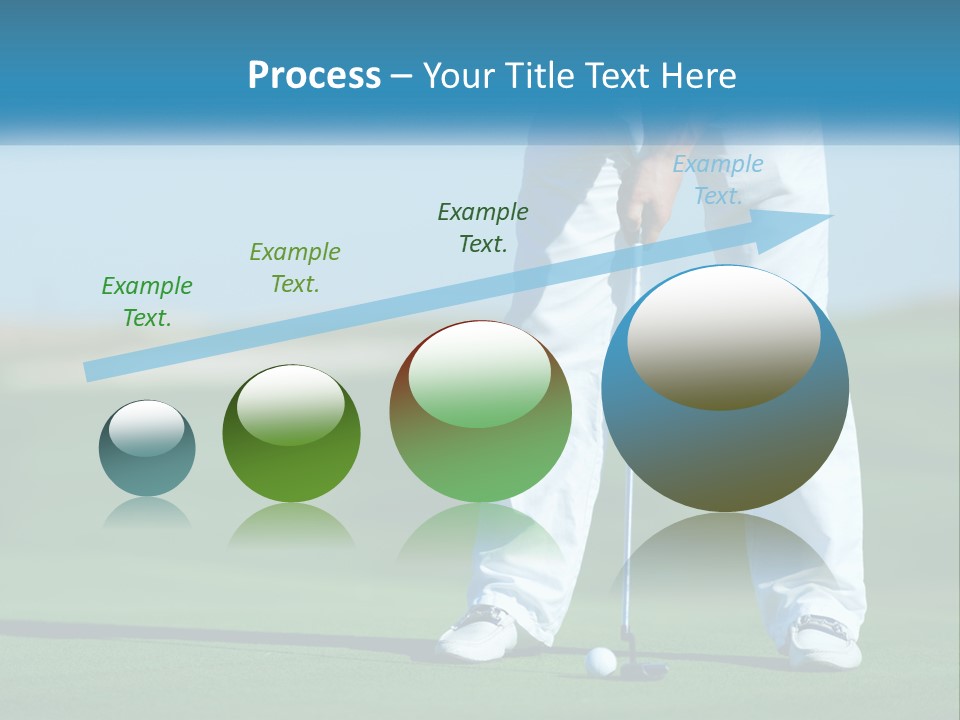 Process – Your Title Text Here

Example Text.

Example Text.

Example Text.

Example Text.